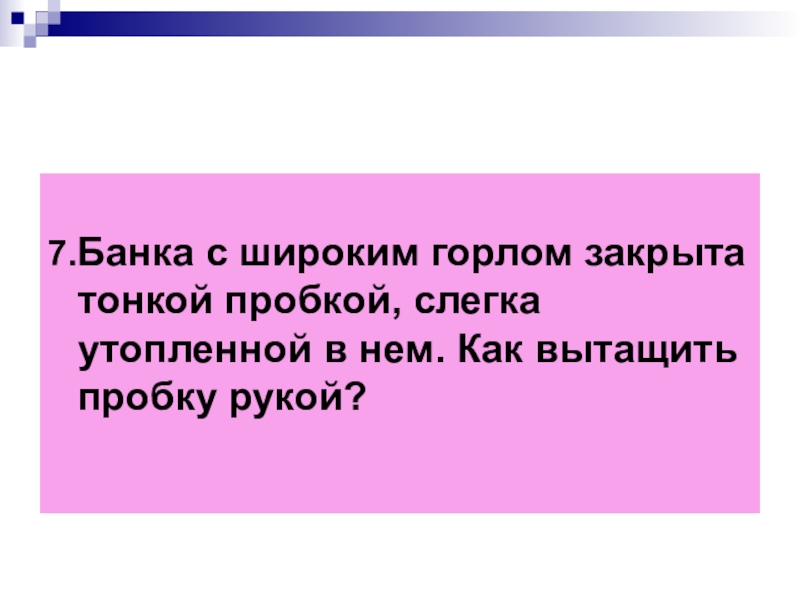 7.Банка с широким горлом закрыта тонкой пробкой, слегка утопленной в нем. Как вытащить пробку рукой?